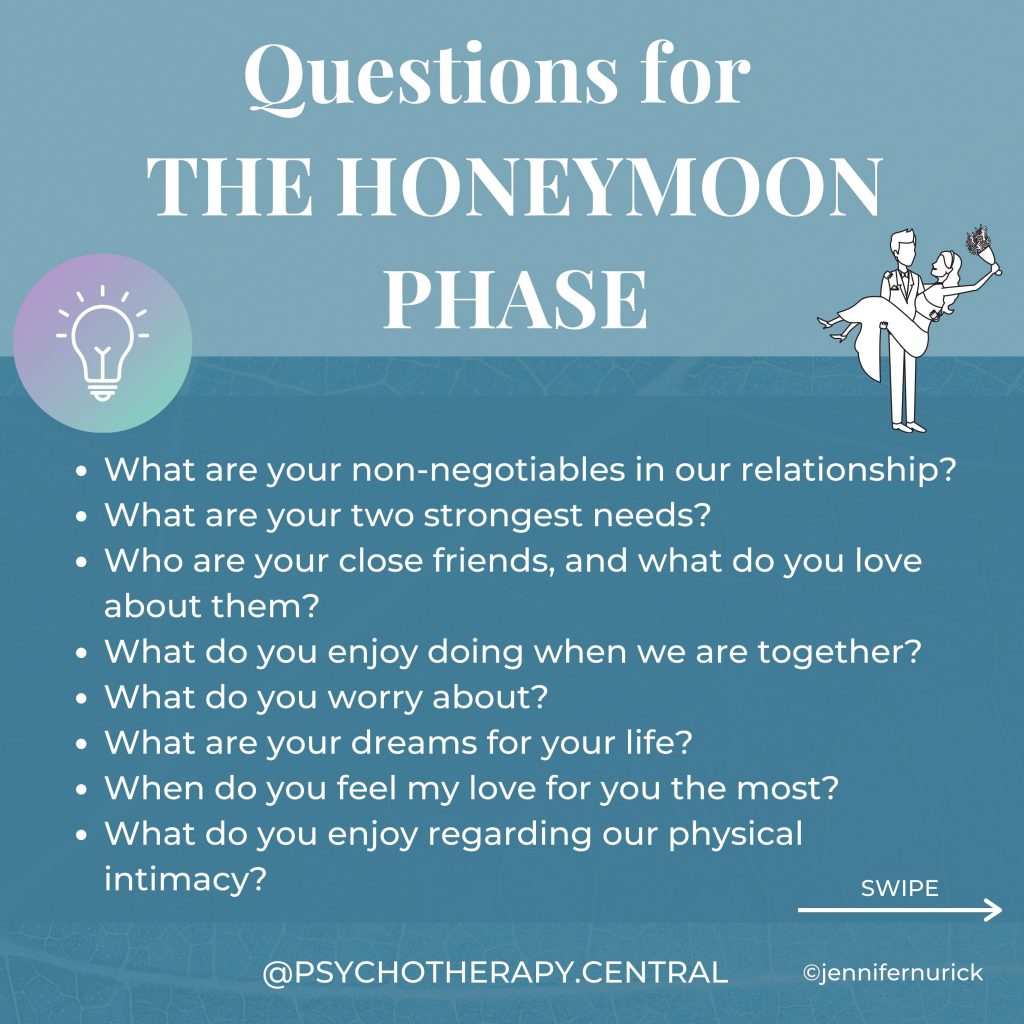 Questions for THE HONEYMOON PHASE

- What are your non-negotiables in our relationship?
- What are your two strongest needs?
- Who are your close friends, and what do you love about them?
- What do you enjoy doing when we are together?
- What do you worry about?
- What are your dreams for your life?
- When do you feel my love for you the most?
- What do you enjoy regarding our physical intimacy?

SWIPE

@PSYCHOTHERAPY.CENTRAL

©jennifernurick